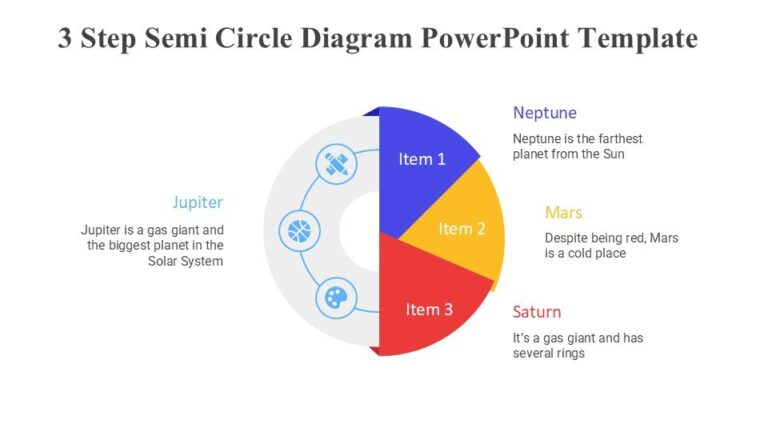 3 Step Semi Circle Diagram PowerPoint Template

Jupiter

Jupiter is a gas giant and the biggest planet in the Solar System

Item 1

Item 2

Item 3

Neptune

Neptune is the farthest planet from the Sun

Mars

Despite being red, Mars is a cold place

Saturn

It's a gas giant and has several rings